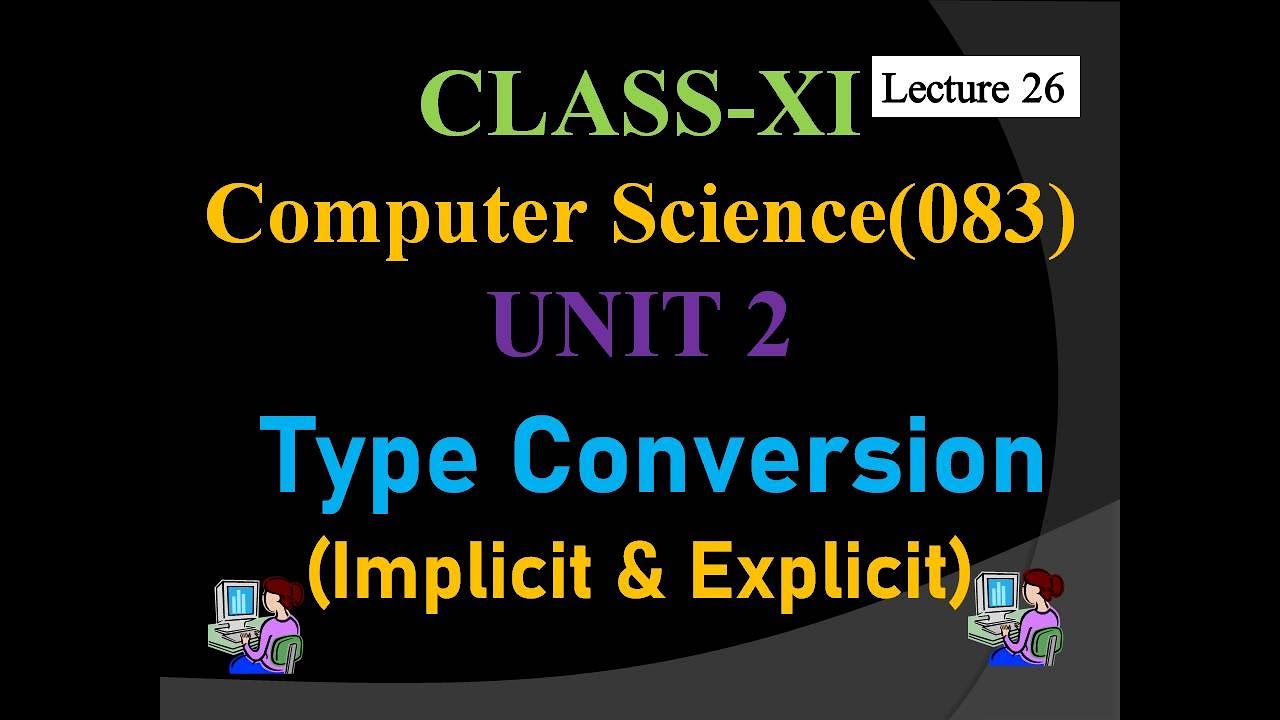 CLASS-XI

Lecture 26

Computer Science(083)

UNIT 2

Type Conversion

(Implicit & Explicit)